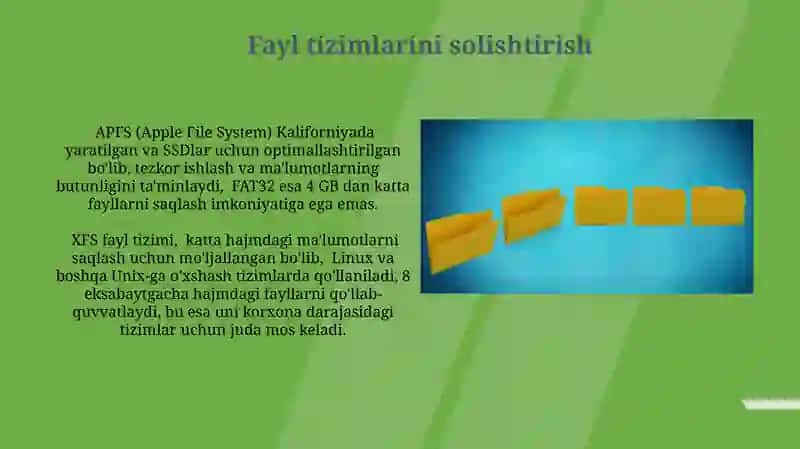 Fayl tizimlarini solishtirish

APFS (Apple File System) Kaliforniyada yaratilgan va SSDlar uchun optimallashtirilgan bo'lib, tezkor ishlash va ma'lumotlarning butunligini ta'minlaydi, FAT32 esa 4 GB dan katta fayllarni saqlash imkoniyatiga ega emas.

XFS fayl tizimi, katta hajmdagi ma'lumotlarni saqlash uchun mo'ljallangan bo'lib, Linux va boshqa Unix-ga o'xshash tizimlarda qo'llaniladi, 8 eksabaytgacha hajmdagi fayllarni qo'llab-quvvatlaydi, bu esa uni korxona darajasidagi tizimlar uchun juda mos keladi.